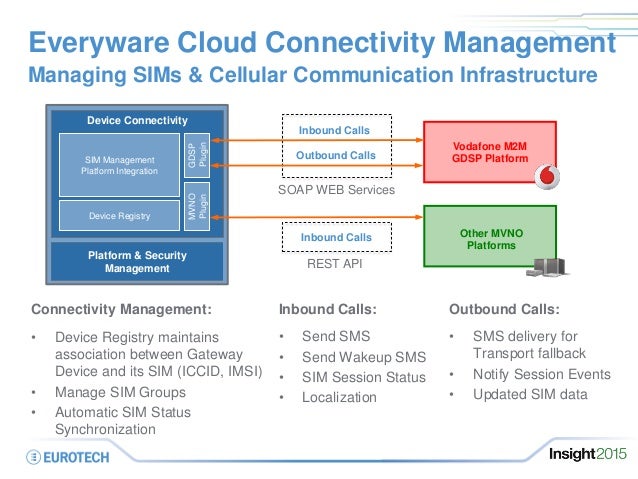 Everyware Cloud Connectivity Management
Managing SIMs & Cellular Communication Infrastructure

Device Connectivity

SIM Management Platform Integration

GDSP Plugin

Device Registry

MVNO Plugin

Platform & Security Management

Inbound Calls

Outbound Calls

SOAP WEB Services

Inbound Calls

REST API

Vodafone M2M GDSP Platform

Other MVNO Platforms

Connectivity Management:

• Device Registry maintains association between Gateway Device and its SIM (ICCID, IMSI)
• Manage SIM Groups
• Automatic SIM Status Synchronization

Inbound Calls:

• Send SMS
• Send Wakeup SMS
• SIM Session Status
• Localization

Outbound Calls:

• SMS delivery for Transport fallback
• Notify Session Events
• Updated SIM data

EUROTECH

Insight2015